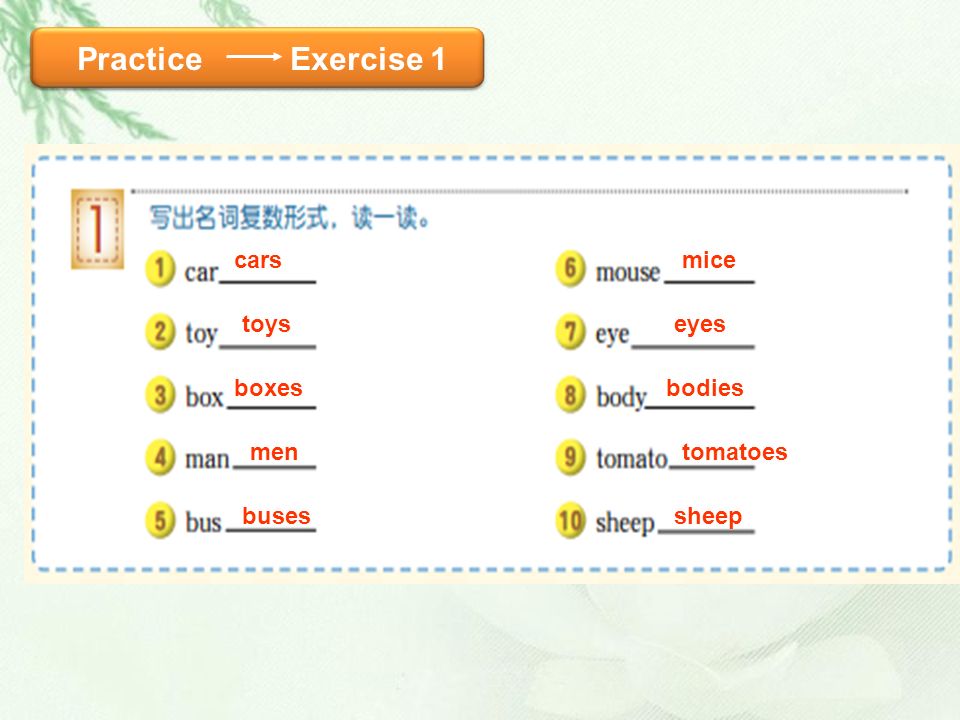 Practice → Exercise 1

1 写出名词复数形式，读一读。

1 car cars

2 toy toys

3 box boxes

4 man men

5 bus buses

6 mouse mice

7 eye eyes

8 body bodies

9 tomato tomatoes

10 sheep sheep